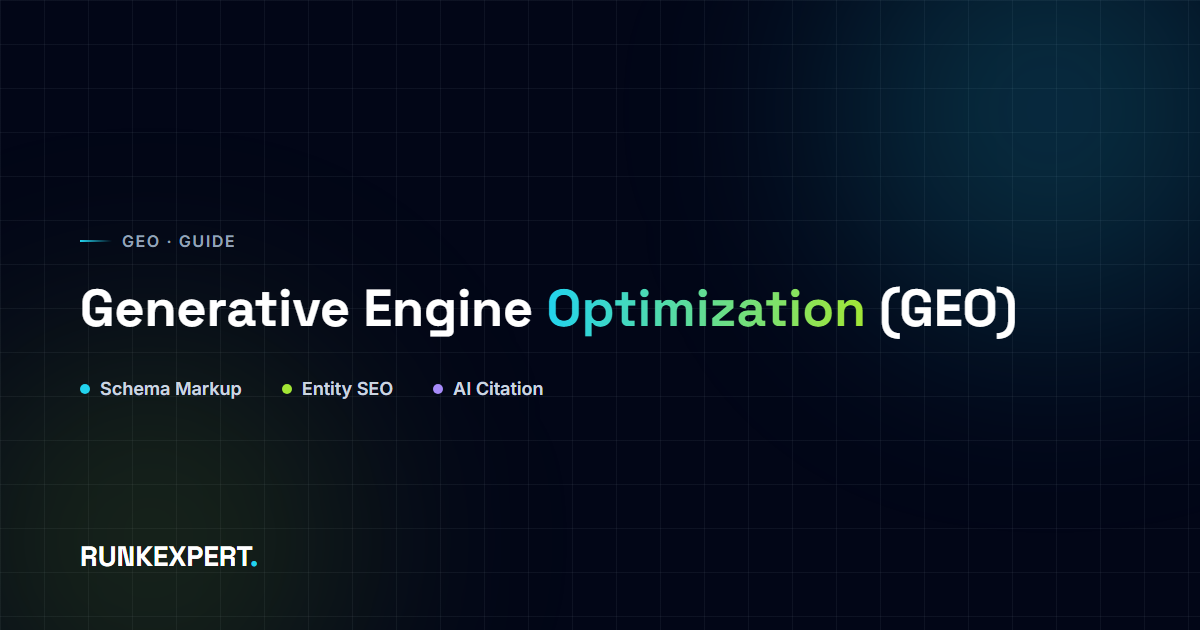 GEO · GUIDE

Generative Engine Optimization (GEO)

Schema Markup Entity SEO AI Citation

RUNKEXPERT.